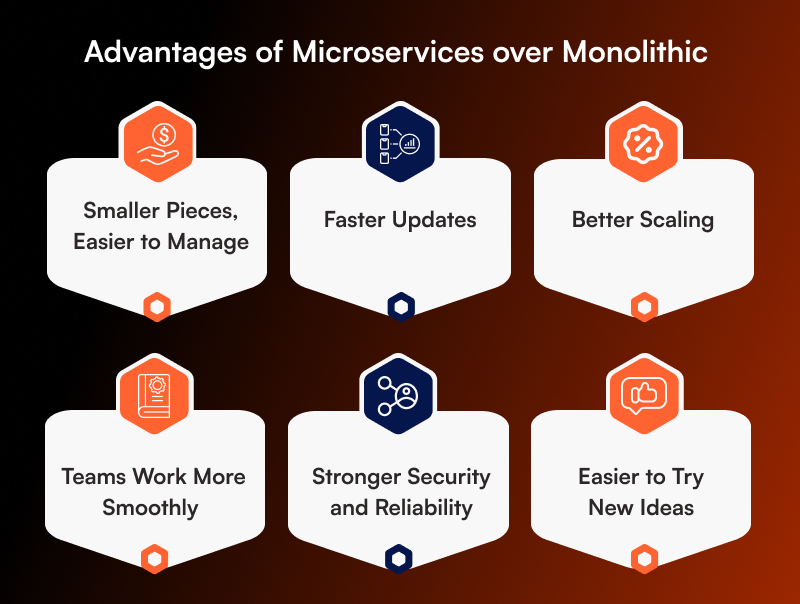 Advantages of Microservices over Monolithic

Smaller Pieces, Easier to Manage

Faster Updates

Better Scaling

Teams Work More Smoothly

Stronger Security and Reliability

Easier to Try New Ideas